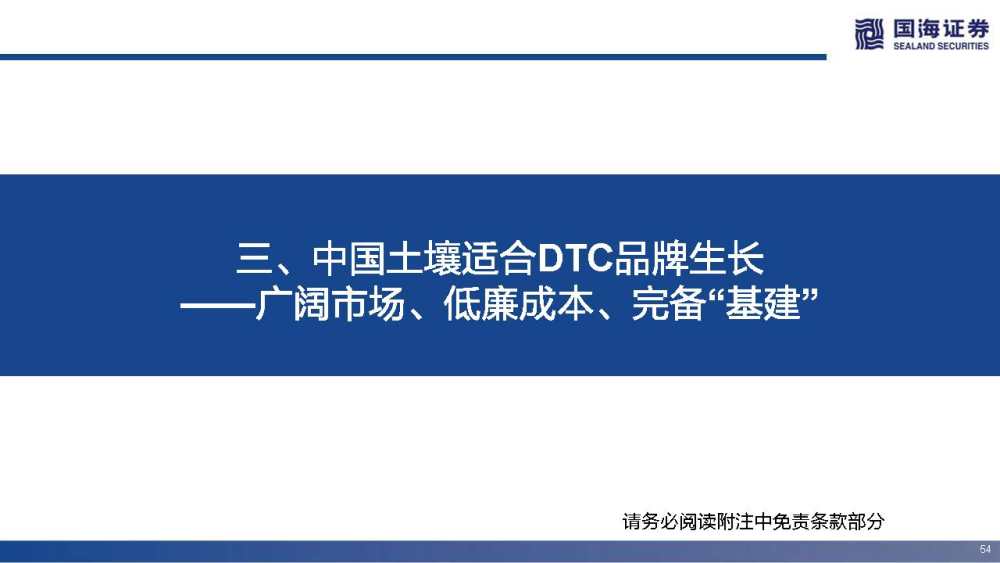 国海证券
SEALAND SECURITIES

三、中国土壤适合DTC品牌生长
——广阔市场、低廉成本、完备“基建”

请务必阅读附注中免责条款部分

54